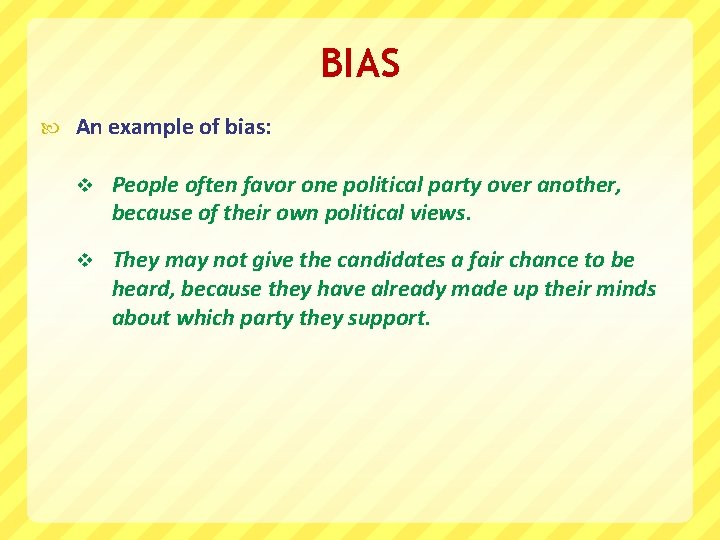 BIAS

An example of bias:

People often favor one political party over another, because of their own political views.

They may not give the candidates a fair chance to be heard, because they have already made up their minds about which party they support.